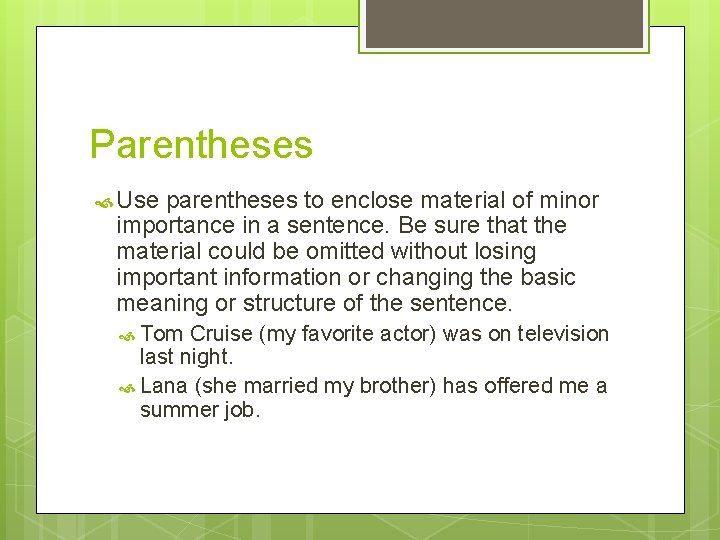 Parentheses

Use parentheses to enclose material of minor importance in a sentence. Be sure that the material could be omitted without losing important information or changing the basic meaning or structure of the sentence.

Tom Cruise (my favorite actor) was on television last night.

Lana (she married my brother) has offered me a summer job.